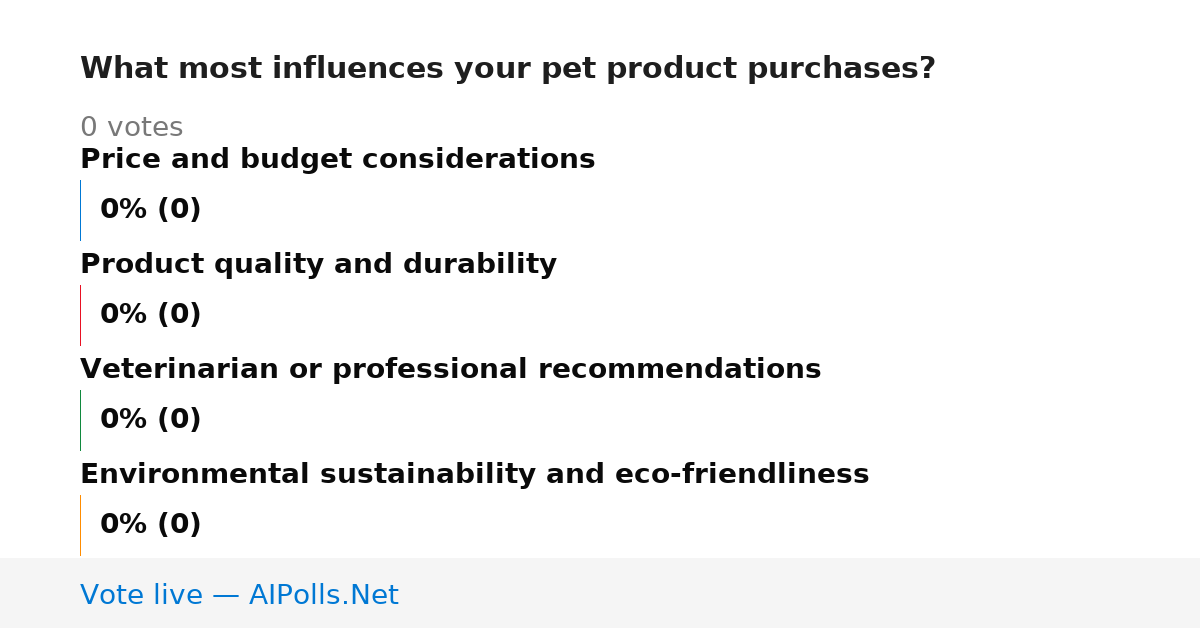 What most influences your pet product purchases?

0 votes

Price and budget considerations

0% (0)

Product quality and durability

0% (0)

Veterinarian or professional recommendations

0% (0)

Environmental sustainability and eco-friendliness

0% (0)

Vote live — AIPolls.Net